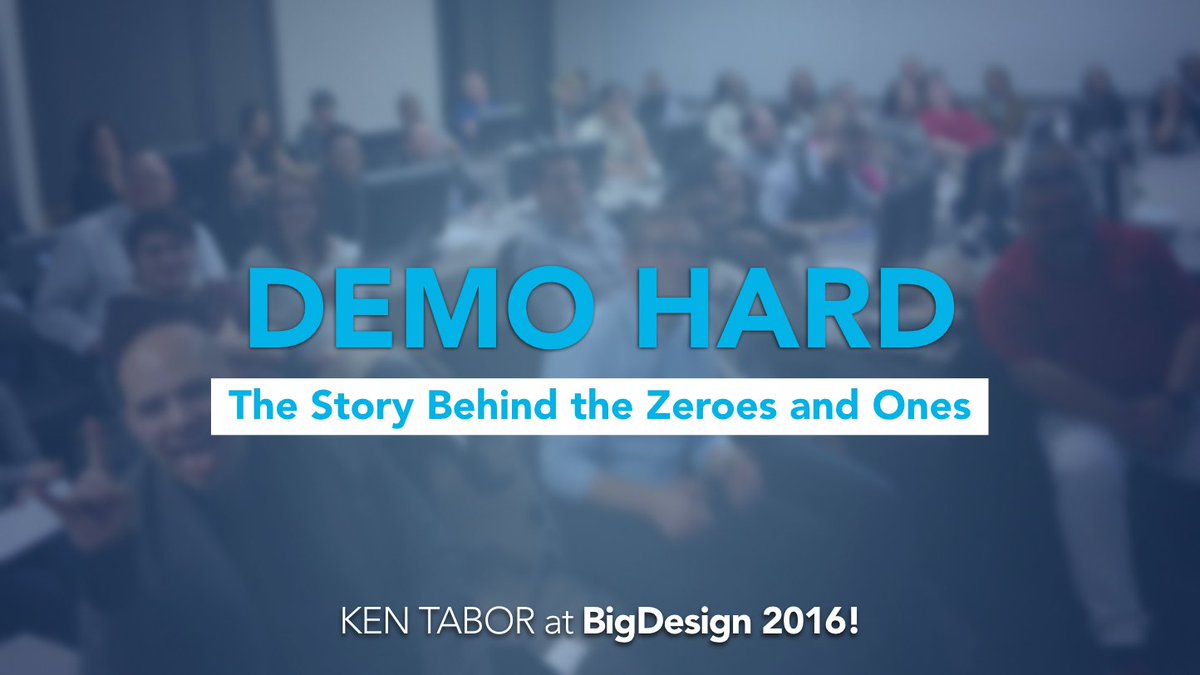 DEMO HARD

The Story Behind the Zeroes and Ones

KEN TABOR at BigDesign 2016!